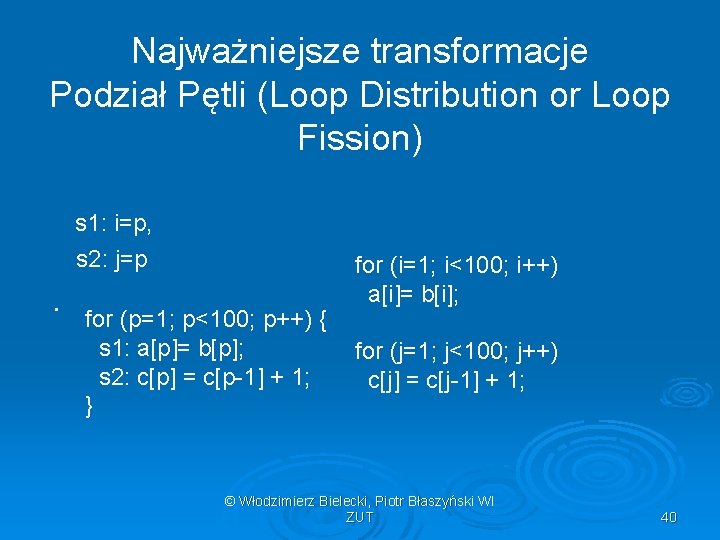 Najważniejsze transformacje
Podział Pętli (Loop Distribution or Loop Fission)

s1: i=p,

s2: j=p

.

for (p=1; p<100; p++) {
  s1: a[p]= b[p];
  s2: c[p] = c[p-1] + 1;
}

for (i=1; i<100; i++)
  a[i]= b[i];

for (j=1; j<100; j++)
  c[j] = c[j-1] + 1;

© Włodzimierz Bielecki, Piotr Błaszyński WI ZUT

40